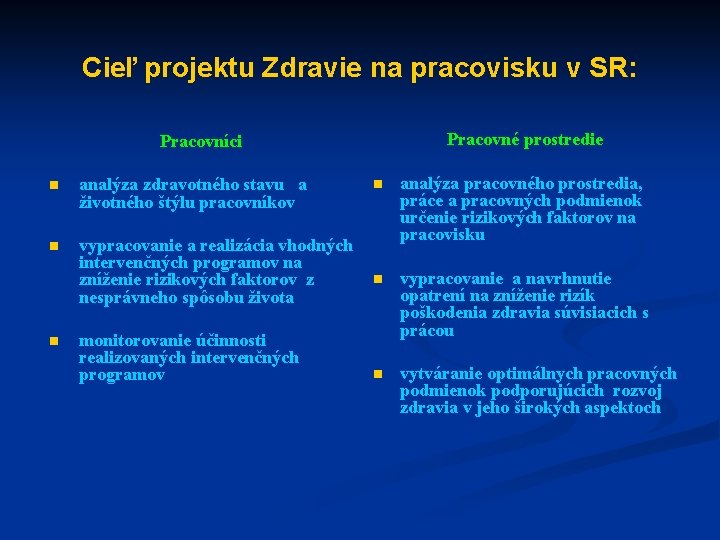 Cieľ projektu Zdravie na pracovisku v SR:

Pracovníci

- analýza zdravotného stavu a životného štýlu pracovníkov
- vypracovanie a realizácia vhodných intervenčných programov na zníženie rizikových faktorov z nesprávneho spôsobu života
- monitorovanie účinnosti realizovaných intervenčných programov

Pracovné prostredie

- analýza pracovného prostredia, práce a pracovných podmienok určenie rizikových faktorov na pracovisku
- vypracovanie a navrhnutie opatrení na zníženie rizík poškodenia zdravia súvisiacich s prácou
- vytváranie optimálnych pracovných podmienok podporujúcich rozvoj zdravia v jeho širokých aspektoch